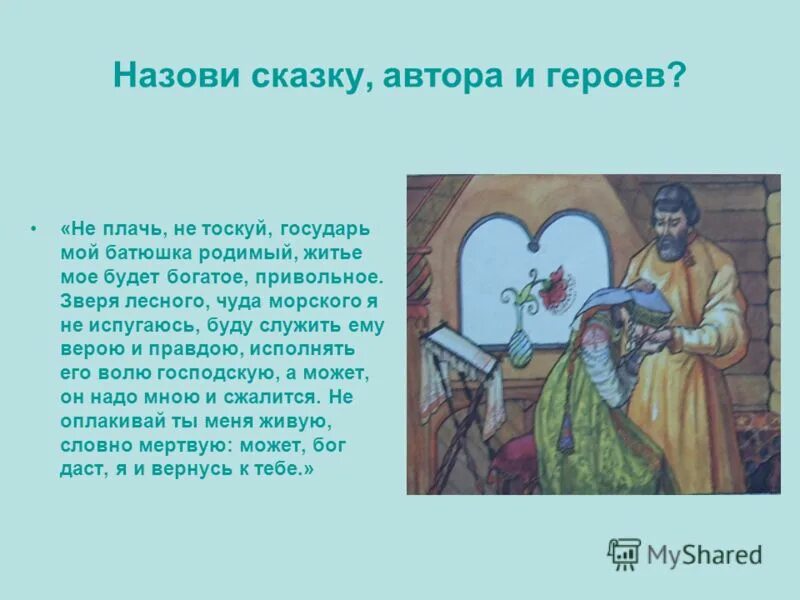 Назови сказку, автора и героев?

• «Не плачь, не тоскуй, государь мой батюшка родимый, житье мое будет богатое, привольное. Зверя лесного, чуда морского я не испугаюсь, буду служить ему верою и правдою, исполнять его волю господскую, а может, он надо мною и сжалится. Не оплакивай ты меня живую, словно мертвую: может, бог даст, я и вернусь к тебе.»

MyShared